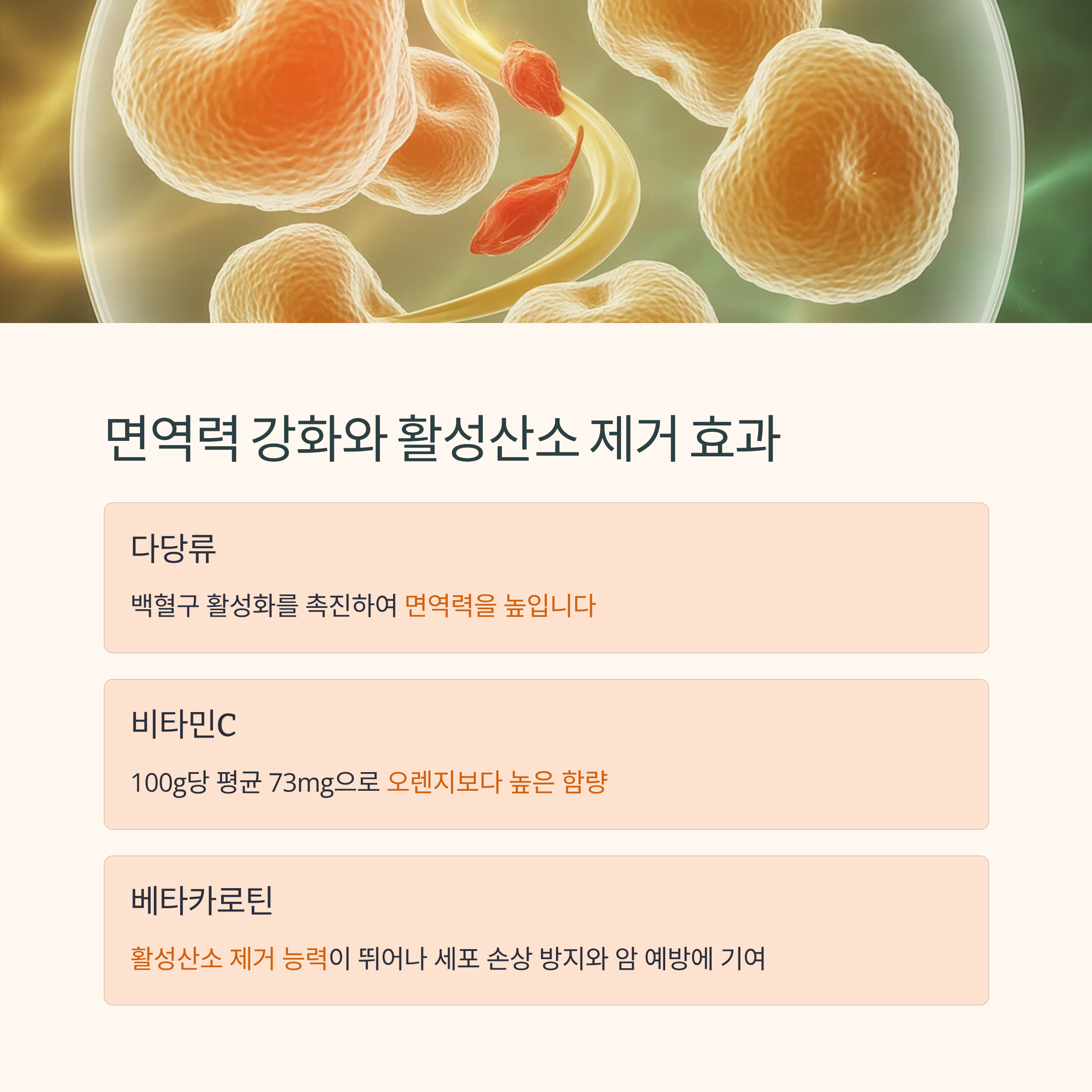 면역력 강화와 활성산소 제거 효과

다당류

백혈구 활성화를 촉진하여 면역력을 높입니다

비타민C

100g당 평균 73mg으로 오렌지보다 높은 함량

베타카로틴

활성산소 제거 능력이 뛰어나 세포 손상 방지와 암 예방에 기여